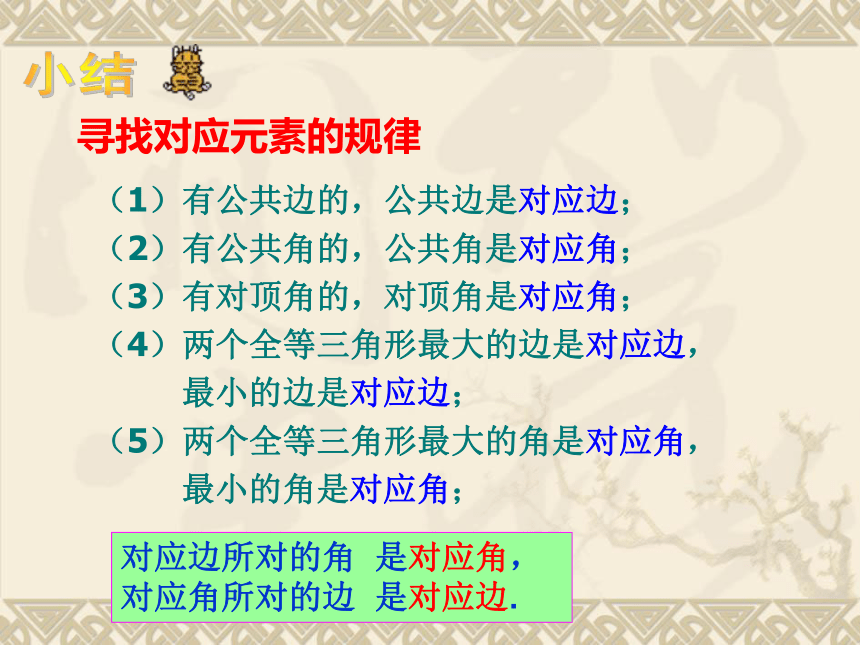 小结

寻找对应元素的规律

（1）有公共边的，公共边是对应边；
（2）有公共角的，公共角是对应角；
（3）有对顶角的，对顶角是对应角；
（4）两个全等三角形最大的边是对应边，最小的边是对应边；
（5）两个全等三角形最大的角是对应角，最小的角是对应角；

对应边所对的角 是对应角，
对应角所对的边 是对应边.